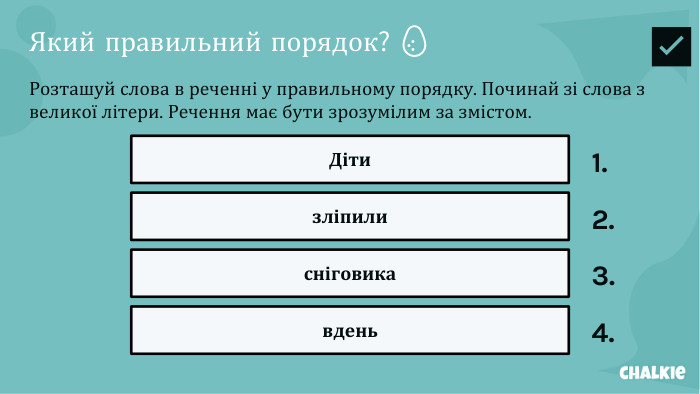 Який правильний порядок?

Розташуй слова в реченні у правильному порядку. Починай зі слова з великої літери. Речення має бути зрозумілим за змістом.

Діти
1.

зліпили
2.

сніговика
3.

вдень
4.

CHALKIE